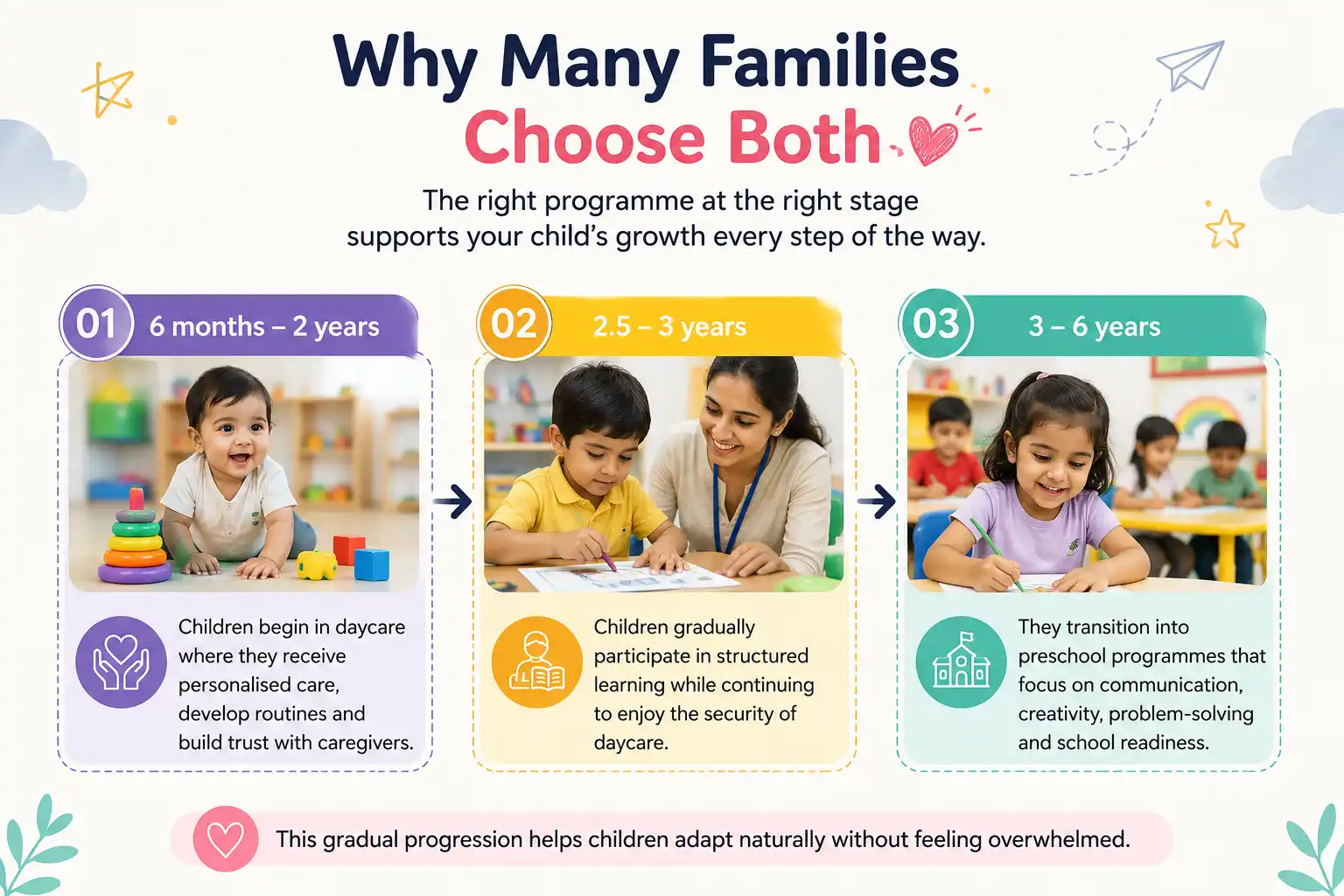 Why Many Families
Choose Both

The right programme at the right stage supports your child's growth every step of the way.

01 6 months – 2 years

Children begin in daycare where they receive personalised care, develop routines and build trust with caregivers.

02 2.5 – 3 years

Children gradually participate in structured learning while continuing to enjoy the security of daycare.

03 3 – 6 years

They transition into preschool programmes that focus on communication, creativity, problem-solving and school readiness.

This gradual progression helps children adapt naturally without feeling overwhelmed.